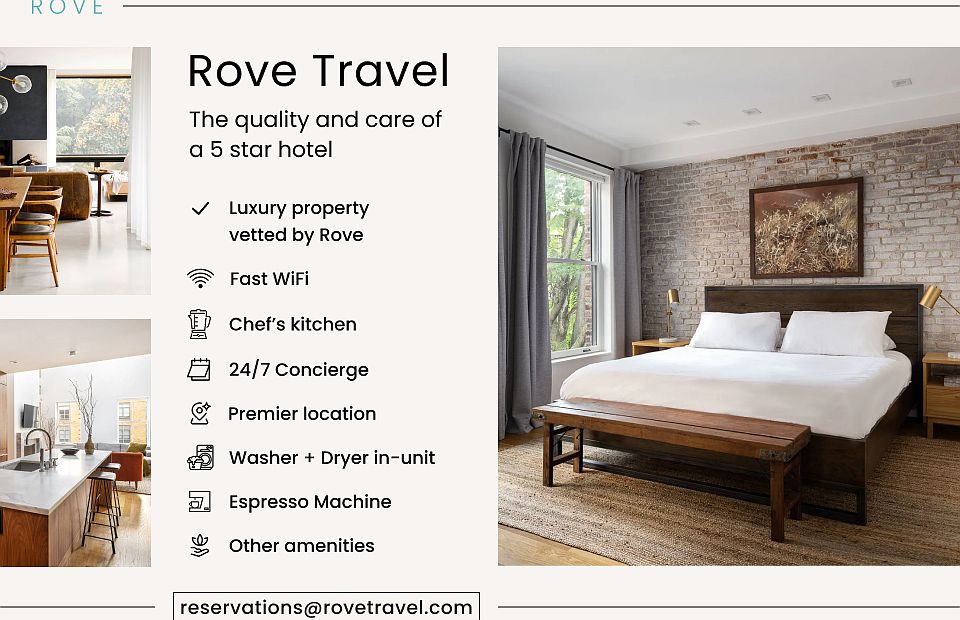 ROVE

Rove Travel

The quality and care of a 5 star hotel

Luxury property vetted by Rove

Fast WiFi

Chef's kitchen

24/7 Concierge

Premier location

Washer + Dryer in-unit

Espresso Machine

Other amenities

reservations@rovetravel.com